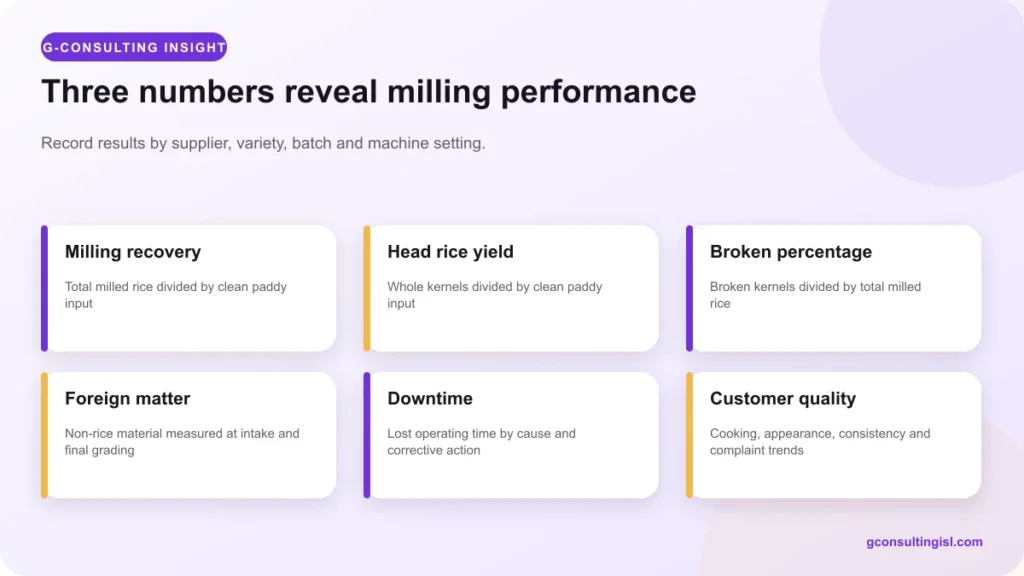 G-CONSULTING INSIGHT

Three numbers reveal milling performance

Record results by supplier, variety, batch and machine setting.

Milling recovery

Total milled rice divided by clean paddy input

Head rice yield

Whole kernels divided by clean paddy input

Broken percentage

Broken kernels divided by total milled rice

Foreign matter

Non-rice material measured at intake and final grading

Downtime

Lost operating time by cause and corrective action

Customer quality

Cooking, appearance, consistency and complaint trends

gconsultingisl.com